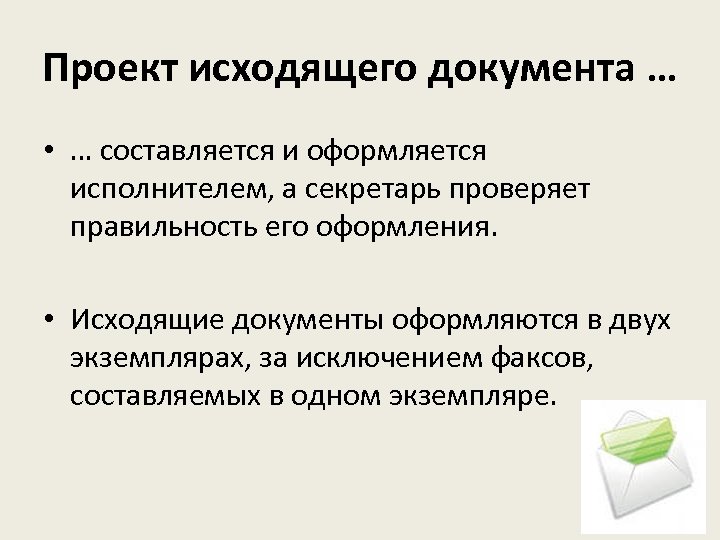 Проект исходящего документа …

• … составляется и оформляется исполнителем, а секретарь проверяет правильность его оформления.

• Исходящие документы оформляются в двух экземплярах, за исключением факсов, составляемых в одном экземпляре.